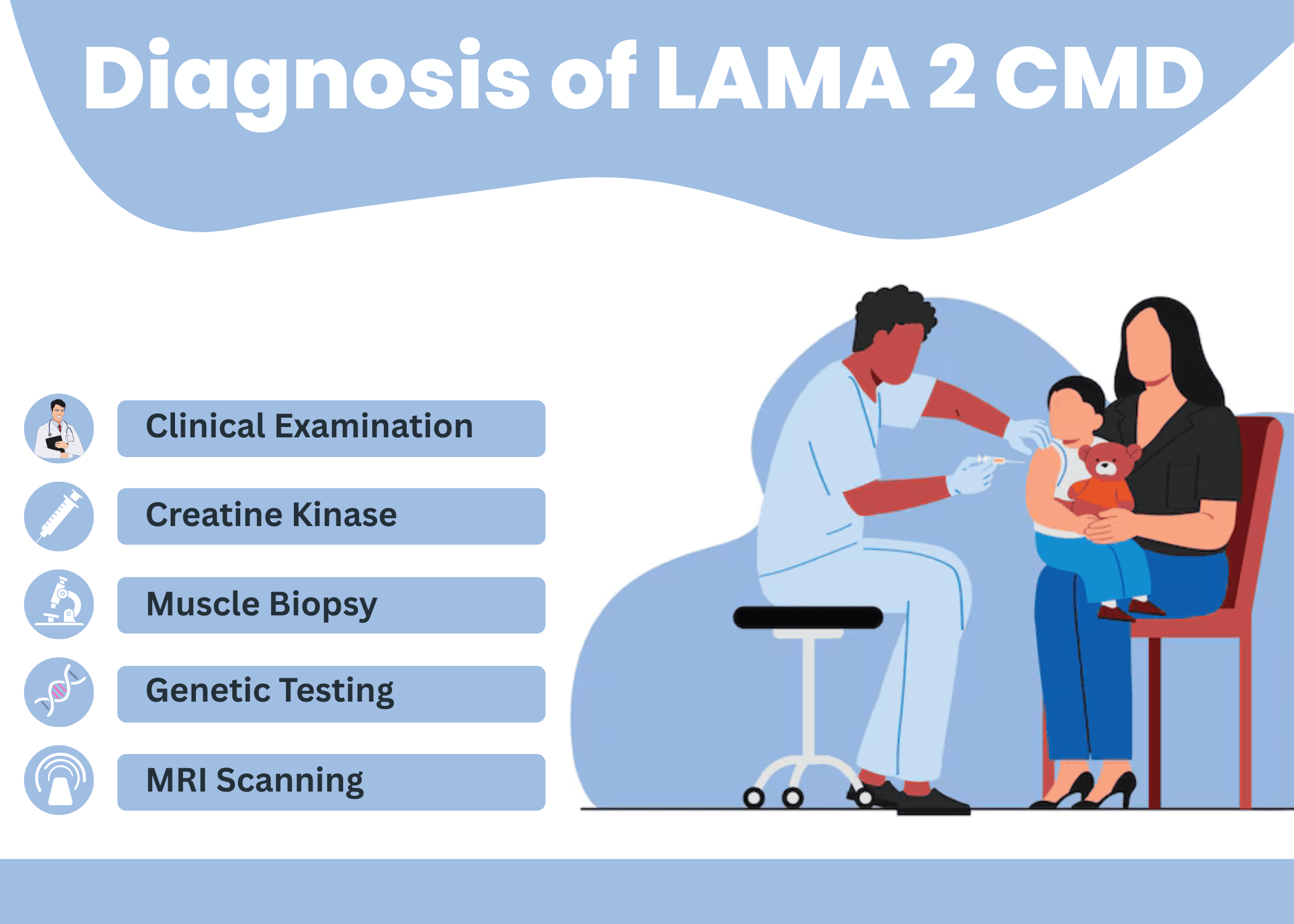 Diagnosis of LAMA 2 CMD

Clinical Examination

Creatine Kinase

Muscle Biopsy

Genetic Testing

MRI Scanning